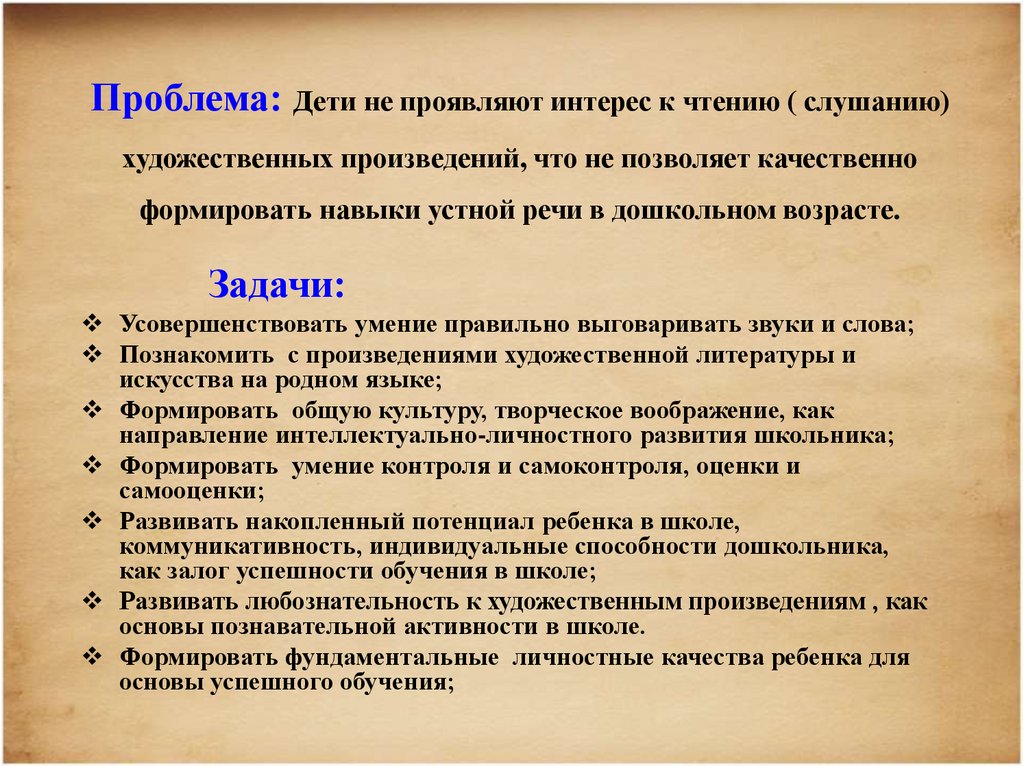 Проблема: Дети не проявляют интерес к чтению ( слушанию) художественных произведений, что не позволяет качественно формировать навыки устной речи в дошкольном возрасте.

Задачи:

❖ Усовершенствовать умение правильно выговаривать звуки и слова;
❖ Познакомить с произведениями художественной литературы и искусства на родном языке;
❖ Формировать общую культуру, творческое воображение, как направление интеллектуально-личностного развития школьника;
❖ Формировать умение контроля и самоконтроля, оценки и самооценки;
❖ Развивать накопленный потенциал ребенка в школе, коммуникативность, индивидуальные способности дошкольника, как залог успешности обучения в школе;
❖ Развивать любознательность к художественным произведениям , как основы познавательной активности в школе.
❖ Формировать фундаментальные личностные качества ребенка для основы успешного обучения;